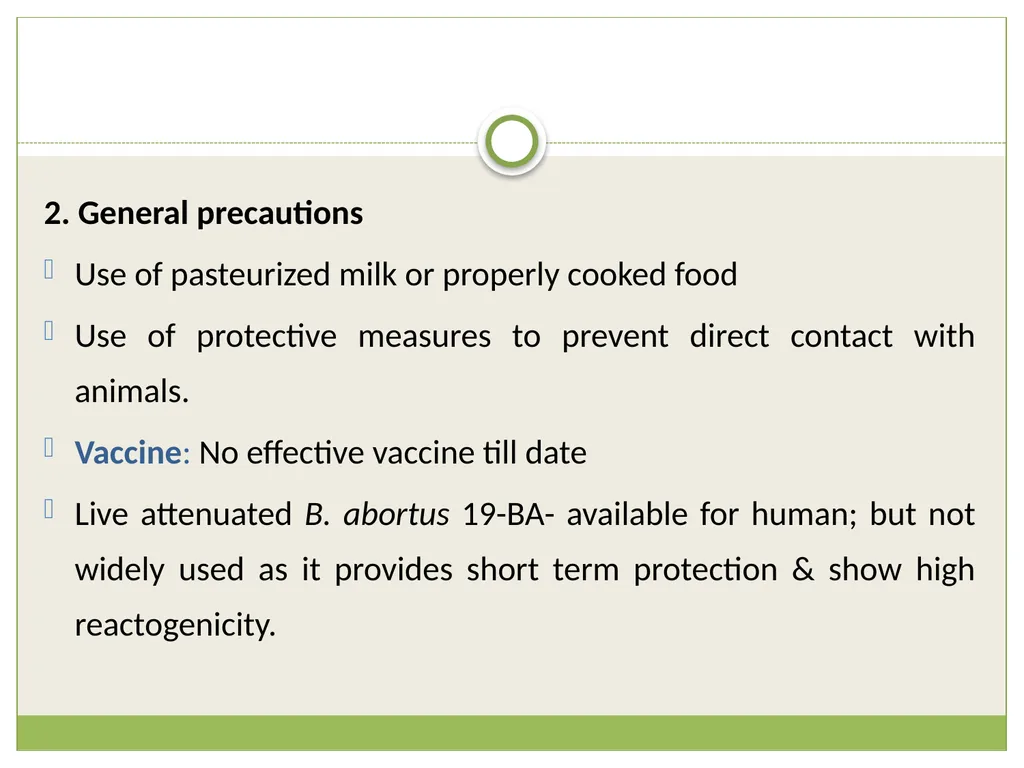 2. General precautions

Use of pasteurized milk or properly cooked food

Use of protective measures to prevent direct contact with animals.

Vaccine: No effective vaccine till date

Live attenuated B. abortus 19-BA- available for human; but not widely used as it provides short term protection & show high reactogenicity.